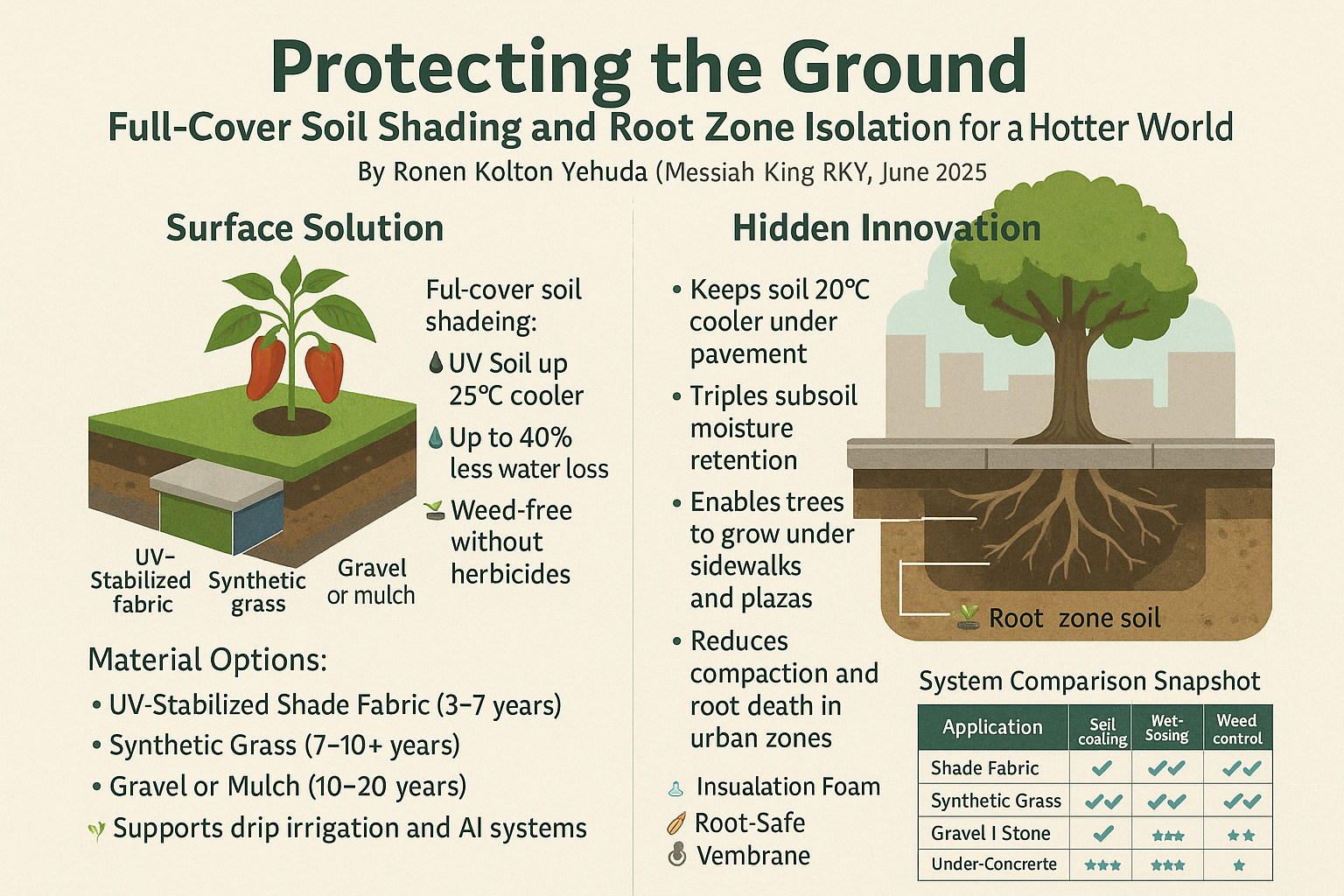 Protecting the Ground
Full-Cover Soil Shading and Root Zone Isolation for a Hotter World
By Ronen Kolton Yehuda (Messiah King RKY, June 2025

Surface Solution

Ful-cover soil shadeing:
UV Soil up 25°C cooler
Up to 40% less water loss
Weed-free without herbicides

UV-Stabilized fabric
Synthetic grass
Gravel or mulch

Material Options:
• UV-Stabilized Shade Fabric (3–7 years)
• Synthetic Grass (7–10+ years)
• Gravel or Mulch (10–20 years)
Supports drip irrigation and AI systems

Hidden Innovation

• Keeps soil 20°C cooler under pavement
• Triples subsoil moisture retention
• Enables trees to grow under sidewalks and plazas
• Reduces compaction and root death in urban zones

Insualation Foam
Root-Safe
Vembrane

Root zone soil

System Comparison Snapshot

| Application | Seil coaling | Wet-Sosing | Weed control |
|---|---|---|---|
| Shade Fabric | ✓ | ✓✓ | ✓✓ |
| Synthetic Grass | ✓✓ | ✓✓ | ✓✓ |
| Gravel I Stone | ✓ | ★★★ | ★★ |
| Under-Concrerte | ★★★ | ★★★ | ★ |